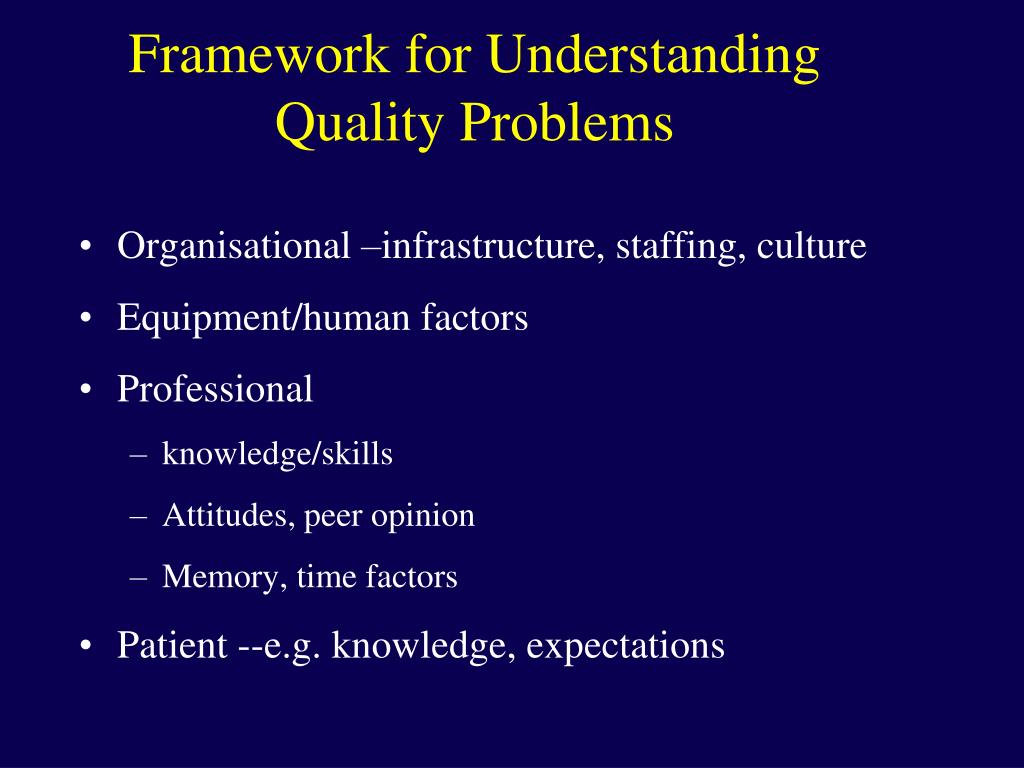 Framework for Understanding Quality Problems

• Organisational –infrastructure, staffing, culture
• Equipment/human factors
• Professional
– knowledge/skills
– Attitudes, peer opinion
– Memory, time factors
• Patient --e.g. knowledge, expectations